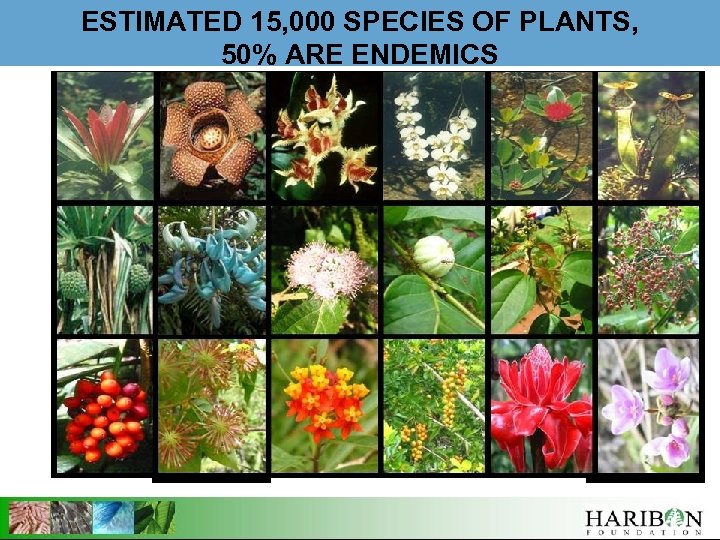 ESTIMATED 15,000 SPECIES OF PLANTS, 50% ARE ENDEMICS

HARIBON FOUNDATION